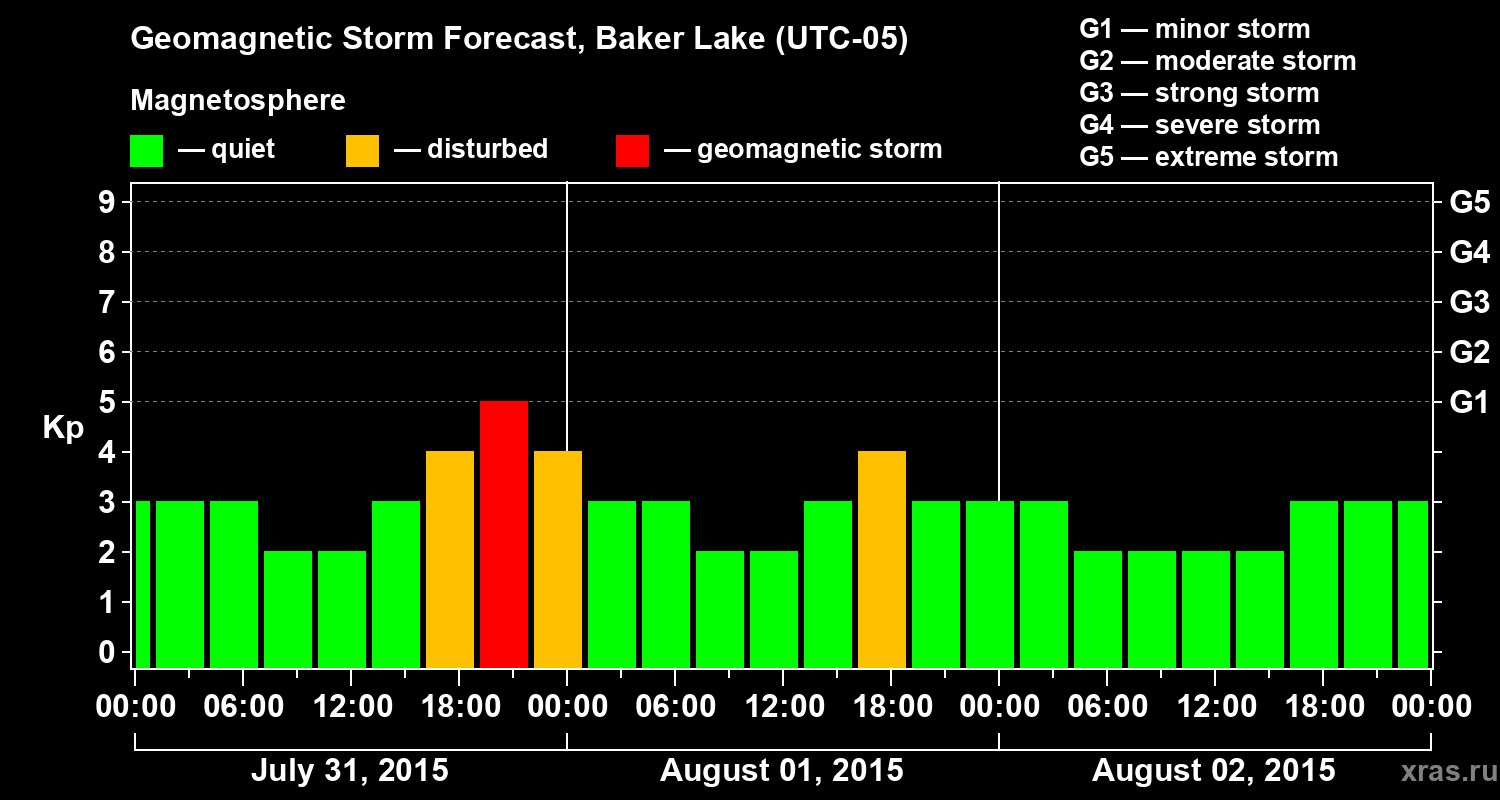 Geomagnetic Storm Forecast, Baker Lake (UTC-05)

Magnetosphere

— quiet — disturbed — geomagnetic storm

G1 — minor storm
G2 — moderate storm
G3 — strong storm
G4 — severe storm
G5 — extreme storm

Kp

9
8
7
6
5
4
3
2
1
0

G5
G4
G3
G2
G1

00:00 06:00 12:00 18:00 00:00 06:00 12:00 18:00 00:00 06:00 12:00 18:00 00:00

July 31, 2015 August 01, 2015 August 02, 2015

xras.ru